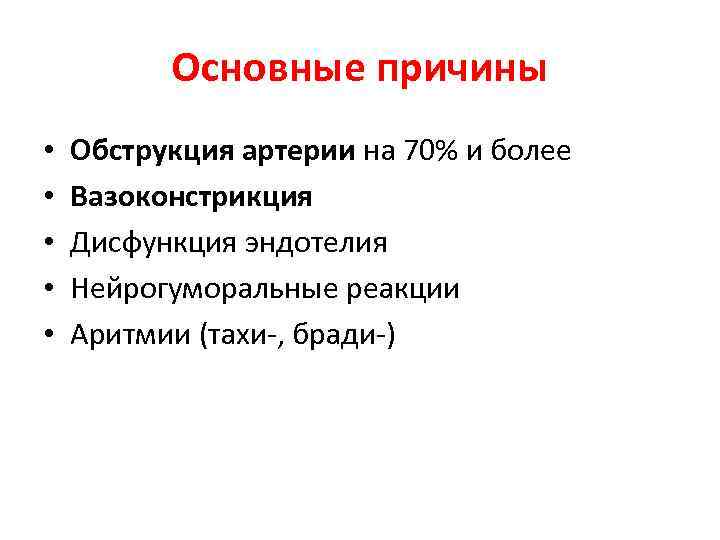 Основные причины

• Обструкция артерии на 70% и более
• Вазоконстрикция
• Дисфункция эндотелия
• Нейрогуморальные реакции
• Аритмии (тахи-, бради-)